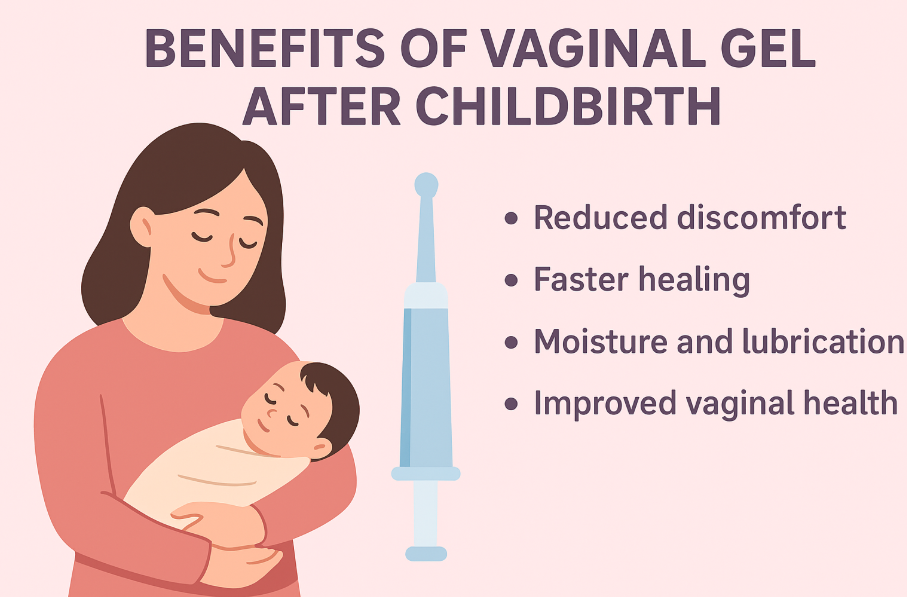 BENEFITS OF VAGINAL GEL AFTER CHILDBIRTH

• Reduced discomfort
• Faster healing
• Moisture and lubrication
• Improved vaginal health